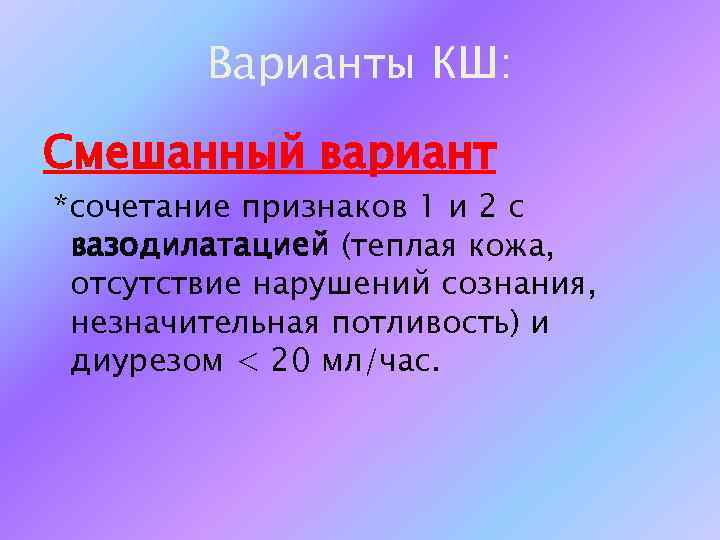 Варианты КШ:

Смешанный вариант

*сочетание признаков 1 и 2 с вазодилатацией (теплая кожа, отсутствие нарушений сознания, незначительная потливость) и диурезом < 20 мл/час.